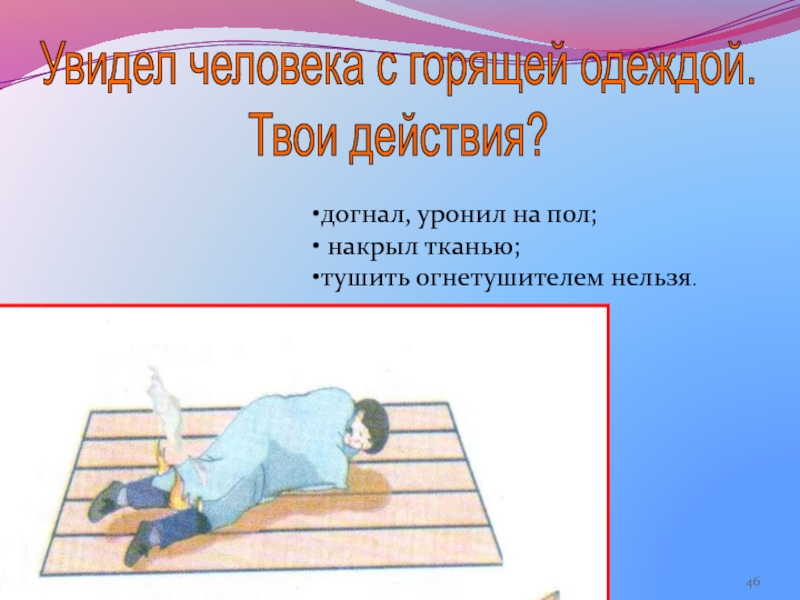 Увидел человека с горящей одеждой.
Твои действия?

•догнал, уронил на пол;
• накрыл тканью;
•тушить огнетушителем нельзя.

46